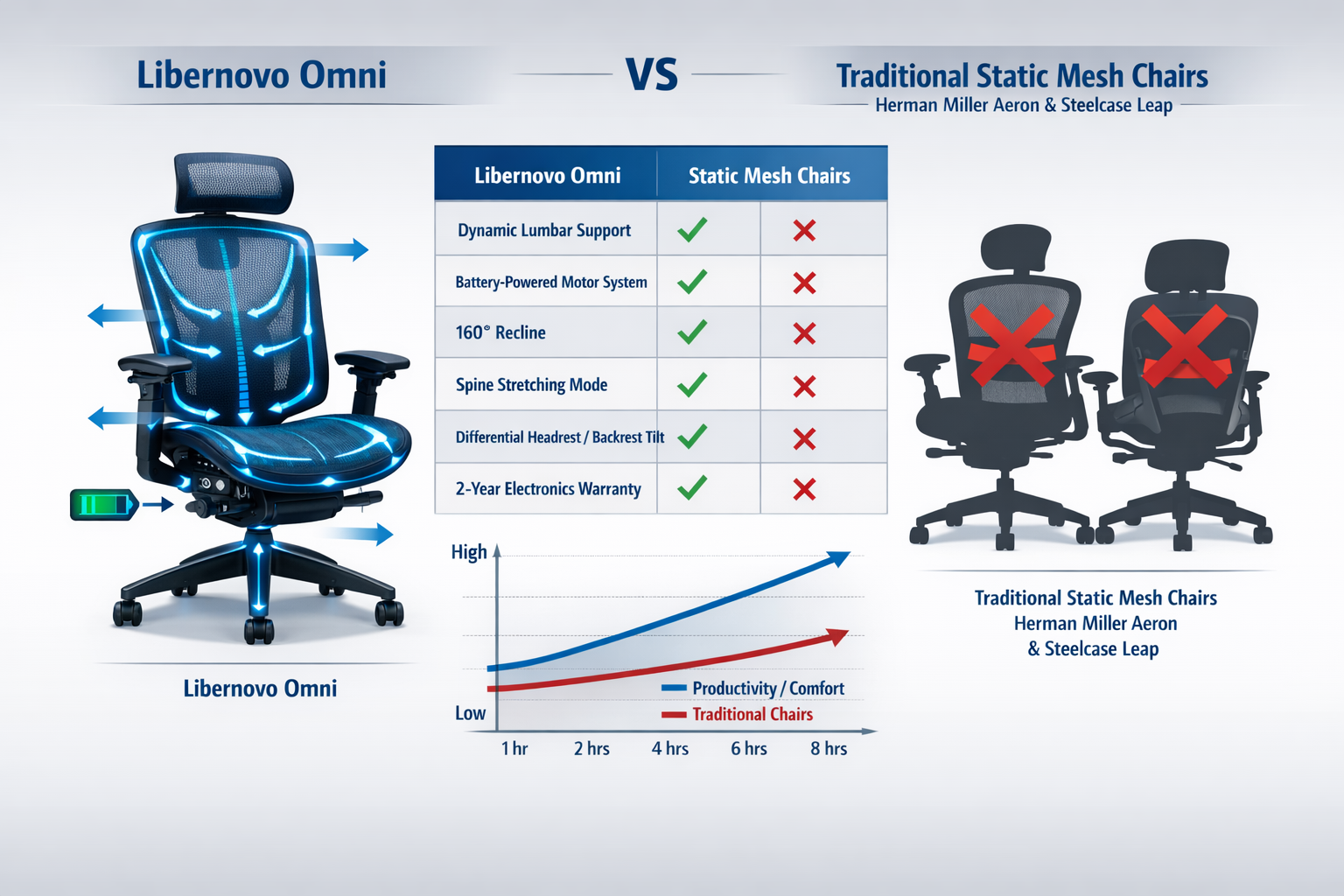 Libernovo Omni

VS

Traditional Static Mesh Chairs
Herman Miller Aeron & Steelcase Leap

| Libernovo Omni | Static Mesh Chairs | |
|---|---|---|
| Dynamic Lumbar Support | ✓ | ✗ |
| Battery-Powered Motor System | ✓ | ✗ |
| 160° Recline | ✓ | ✗ |
| Spine Stretching Mode | ✓ | ✗ |
| Differential Headrest / Backrest Tilt | ✓ | ✗ |
| 2-Year Electronics Warranty | ✓ | ✗ |

High

Low

Productivity / Comfort
Traditional Chairs

1 hr 2 hrs 4 hrs 6 hrs 8 hrs

Libernovo Omni

Traditional Static Mesh Chairs
Herman Miller Aeron
& Steelcase Leap